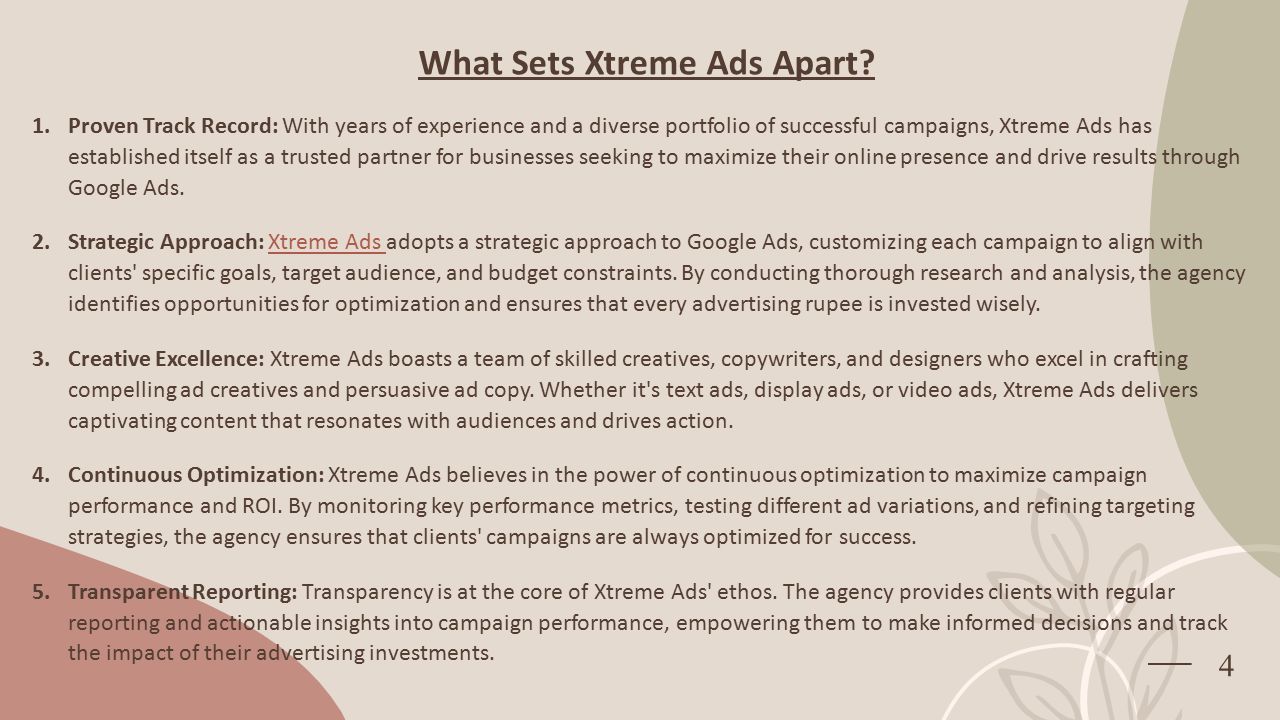 What Sets Xtreme Ads Apart?

1. Proven Track Record: With years of experience and a diverse portfolio of successful campaigns, Xtreme Ads has established itself as a trusted partner for businesses seeking to maximize their online presence and drive results through Google Ads.

2. Strategic Approach: Xtreme Ads adopts a strategic approach to Google Ads, customizing each campaign to align with clients' specific goals, target audience, and budget constraints. By conducting thorough research and analysis, the agency identifies opportunities for optimization and ensures that every advertising rupee is invested wisely.

3. Creative Excellence: Xtreme Ads boasts a team of skilled creatives, copywriters, and designers who excel in crafting compelling ad creatives and persuasive ad copy. Whether it's text ads, display ads, or video ads, Xtreme Ads delivers captivating content that resonates with audiences and drives action.

4. Continuous Optimization: Xtreme Ads believes in the power of continuous optimization to maximize campaign performance and ROI. By monitoring key performance metrics, testing different ad variations, and refining targeting strategies, the agency ensures that clients' campaigns are always optimized for success.

5. Transparent Reporting: Transparency is at the core of Xtreme Ads' ethos. The agency provides clients with regular reporting and actionable insights into campaign performance, empowering them to make informed decisions and track the impact of their advertising investments.

4